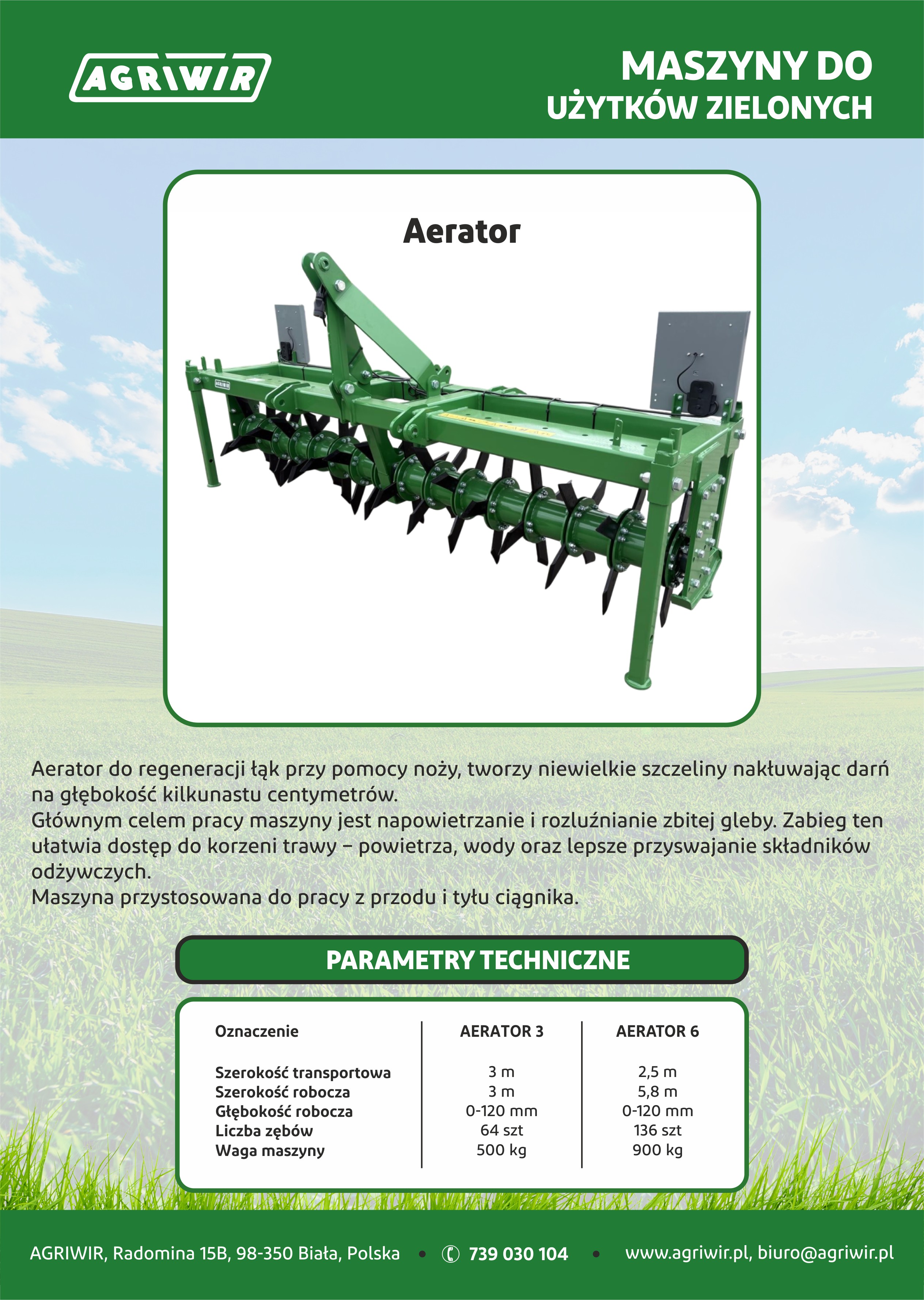 AGRIWIR

MASZYNY DO UŻYTKÓW ZIELONYCH

Aerator

AGRIWIR

Aerator do regeneracji łąk przy pomocy noży, tworzy niewielkie szczeliny nakłuwając darń na głębokość kilkunastu centymetrów.
Głównym celem pracy maszyny jest napowietrzanie i rozluźnianie zbitej gleby. Zabieg ten ułatwia dostęp do korzeni trawy – powietrza, wody oraz lepsze przyswajanie składników odżywczych.
Maszyna przystosowana do pracy z przodu i tyłu ciągnika.

PARAMETRY TECHNICZNE

| Oznaczenie | AERATOR 3 | AERATOR 6 |
|---|---|---|
| Szerokość transportowa | 3 m | 2,5 m |
| Szerokość robocza | 3 m | 5,8 m |
| Głębokość robocza | 0-120 mm | 0-120 mm |
| Liczba zębów | 64 szt | 136 szt |
| Waga maszyny | 500 kg | 900 kg |

AGRIWIR, Radomina 15B, 98-350 Biała, Polska • 739 030 104 • www.agriwir.pl, biuro@agriwir.pl